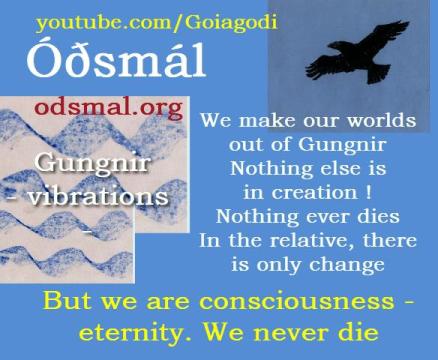 youtube.com/Goiagodi

Óðsmál

odsmal.org

Gungnir
- vibrations
-

We make our worlds out of Gungnir
Nothing else is in creation !
Nothing ever dies
In the relative, there is only change

But we are consciousness - eternity. We never die